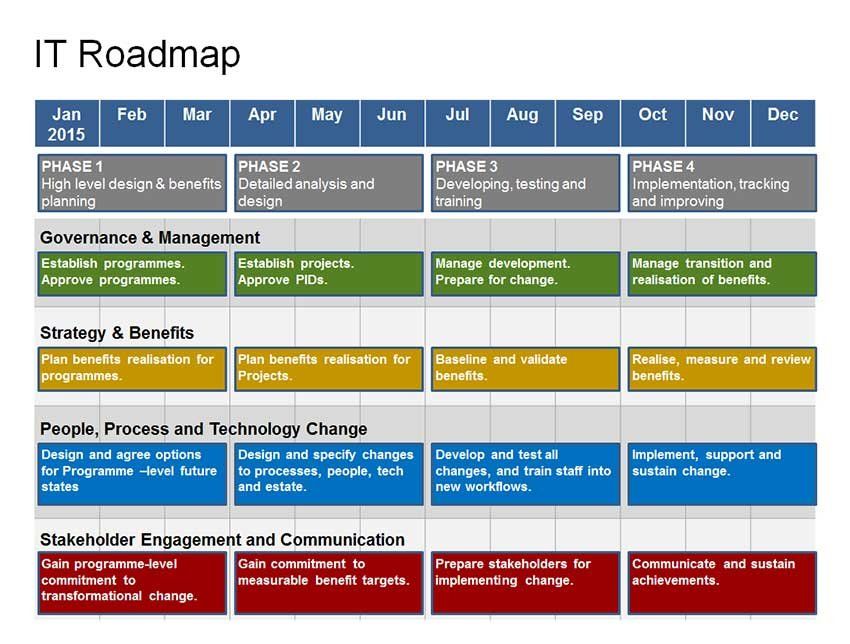 IT Roadmap

| Jan 2015 | Feb | Mar | Apr | May | Jun | Jul | Aug | Sep | Oct | Nov | Dec |
|---|---|---|---|---|---|---|---|---|---|---|---|

PHASE 1
High level design & benefits planning

PHASE 2
Detailed analysis and design

PHASE 3
Developing, testing and training

PHASE 4
Implementation, tracking and improving

Governance & Management

Establish programmes. Approve programmes.

Establish projects. Approve PIDs.

Manage development. Prepare for change.

Manage transition and realisation of benefits.

Strategy & Benefits

Plan benefits realisation for programmes.

Plan benefits realisation for Projects.

Baseline and validate benefits.

Realise, measure and review benefits.

People, Process and Technology Change

Design and agree options for Programme –level future states

Design and specify changes to processes, people, tech and estate.

Develop and test all changes, and train staff into new workflows.

Implement, support and sustain change.

Stakeholder Engagement and Communication

Gain programme-level commitment to transformational change.

Gain commitment to measurable benefit targets.

Prepare stakeholders for implementing change.

Communicate and sustain achievements.